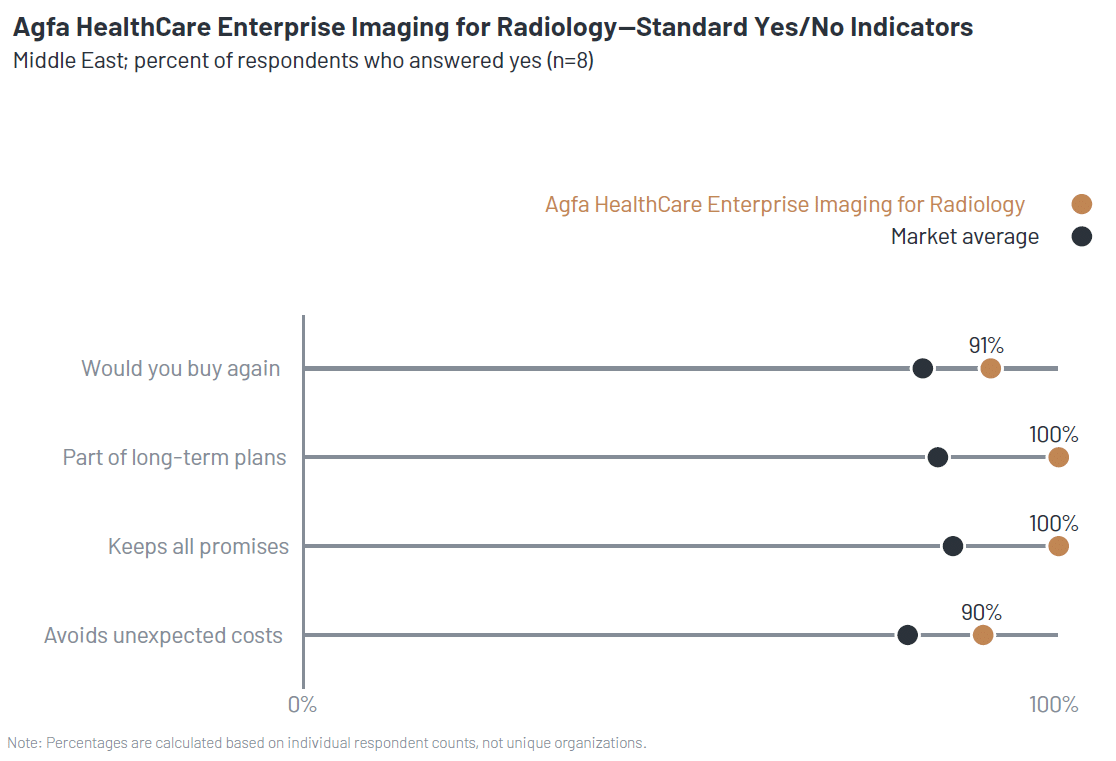 Agfa HealthCare Enterprise Imaging for Radiology—Standard Yes/No Indicators
Middle East; percent of respondents who answered yes (n=8)

Agfa HealthCare Enterprise Imaging for Radiology
Market average

Would you buy again 91%
Part of long-term plans 100%
Keeps all promises 100%
Avoids unexpected costs 90%

0%
100%

Note: Percentages are calculated based on individual respondent counts, not unique organizations.